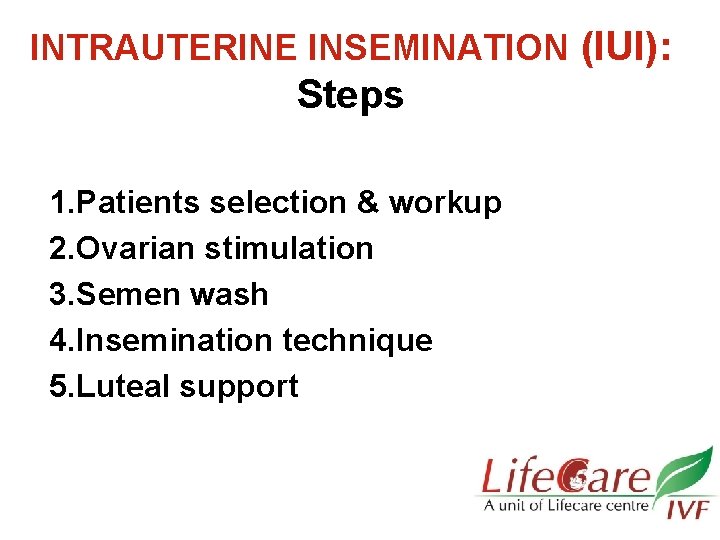 INTRAUTERINE INSEMINATION (IUI): Steps

1.Patients selection & workup
2.Ovarian stimulation
3.Semen wash
4.Insemination technique
5.Luteal support

LifeCare
A unit of Lifecare centre
IVF